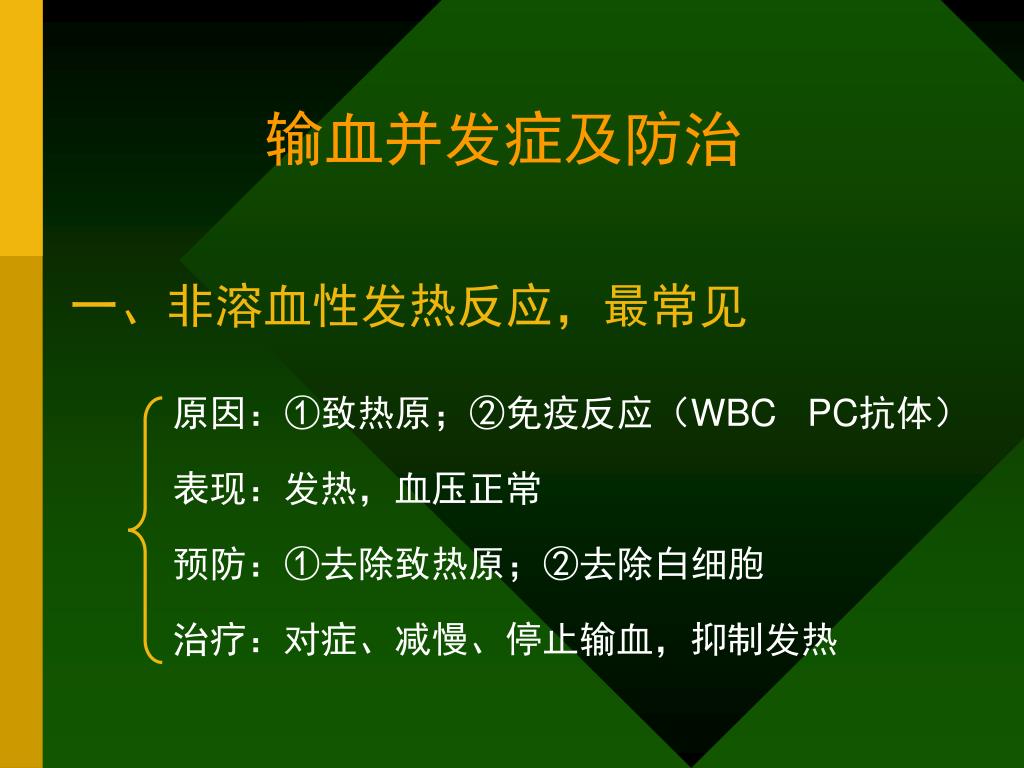 输血并发症及防治

一、非溶血性发热反应，最常见

原因：①致热原；②免疫反应（WBC PC抗体）

表现：发热，血压正常

预防：①去除致热原；②去除白细胞

治疗：对症、减慢、停止输血，抑制发热